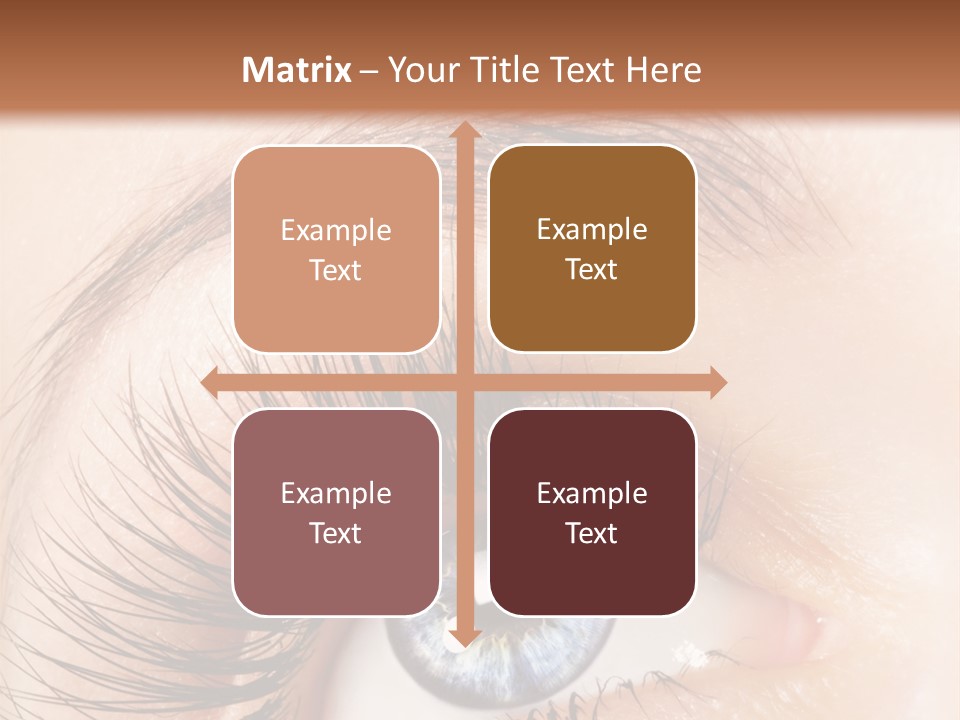 Matrix – Your Title Text Here

Example Text

Example Text

Example Text

Example Text